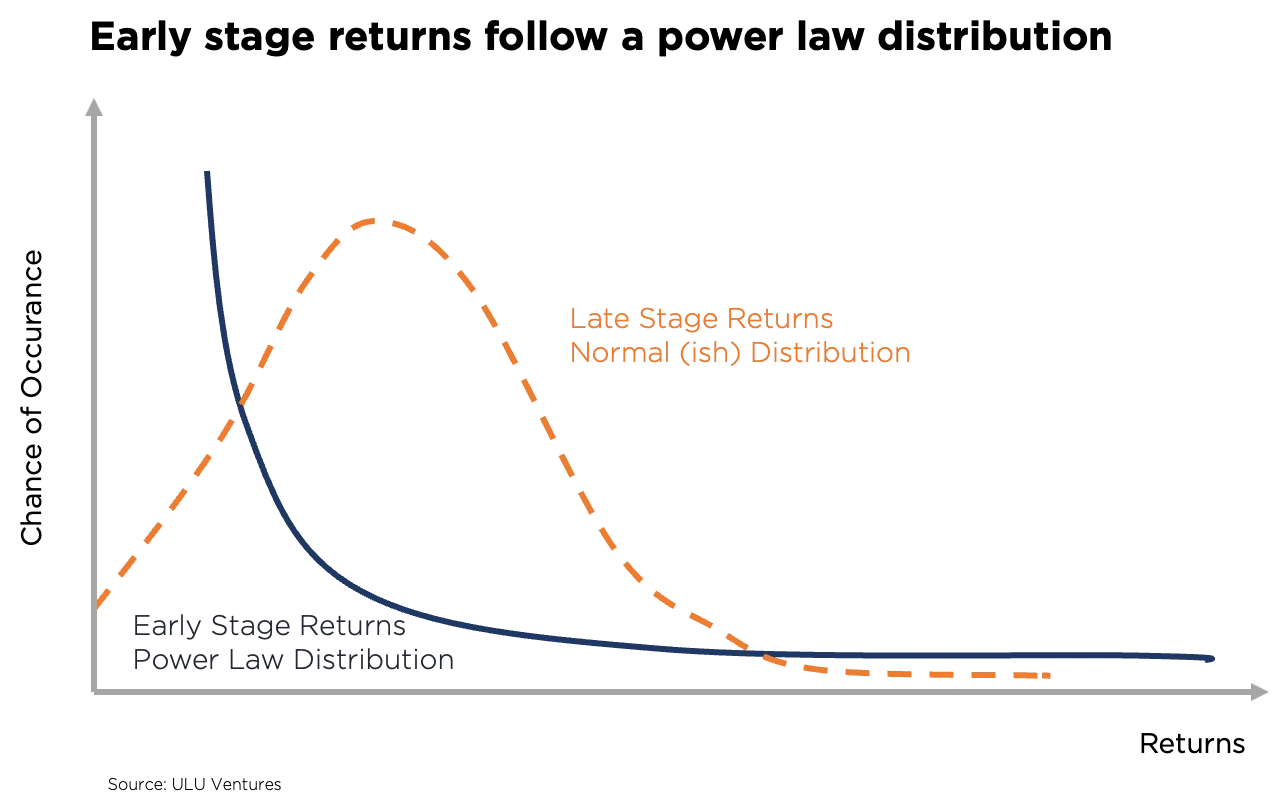 Early stage returns follow a power law distribution

Chance of Occurance

Late Stage Returns
Normal (ish) Distribution

Early Stage Returns
Power Law Distribution

Returns

Source: ULU Ventures